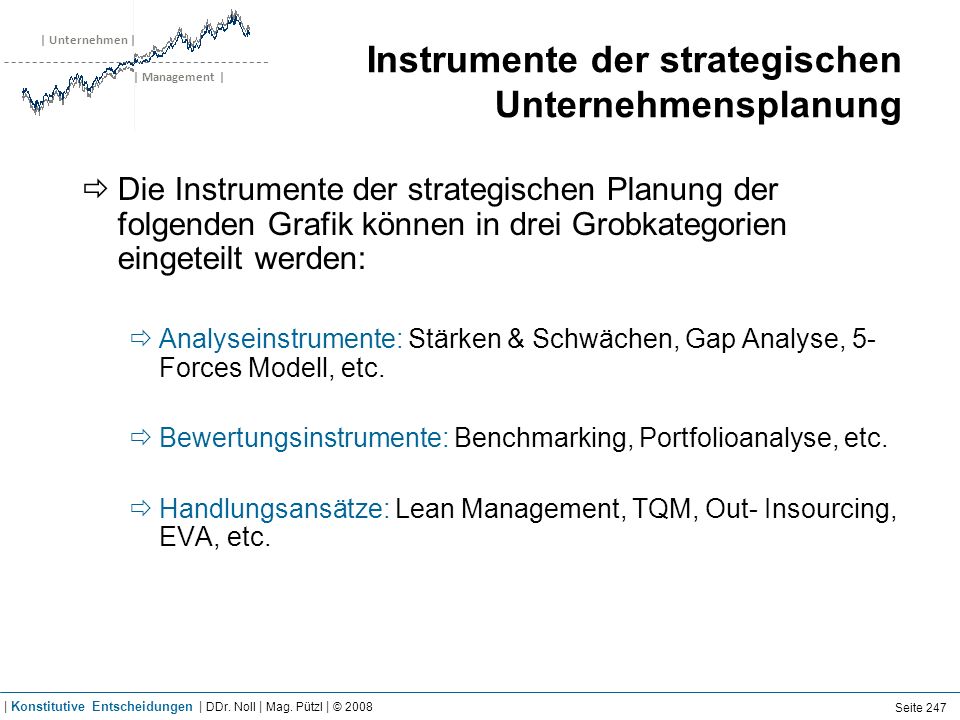 | Unternehmen |
| Management |

Instrumente der strategischen Unternehmensplanung

⇨ Die Instrumente der strategischen Planung der folgenden Grafik können in drei Grobkategorien eingeteilt werden:

⇨ Analyseinstrumente: Stärken & Schwächen, Gap Analyse, 5-Forces Modell, etc.

⇨ Bewertungsinstrumente: Benchmarking, Portfolioanalyse, etc.

⇨ Handlungsansätze: Lean Management, TQM, Out- Insourcing, EVA, etc.

| Konstitutive Entscheidungen | DDr. Noll | Mag. Pützl | © 2008

Seite 247